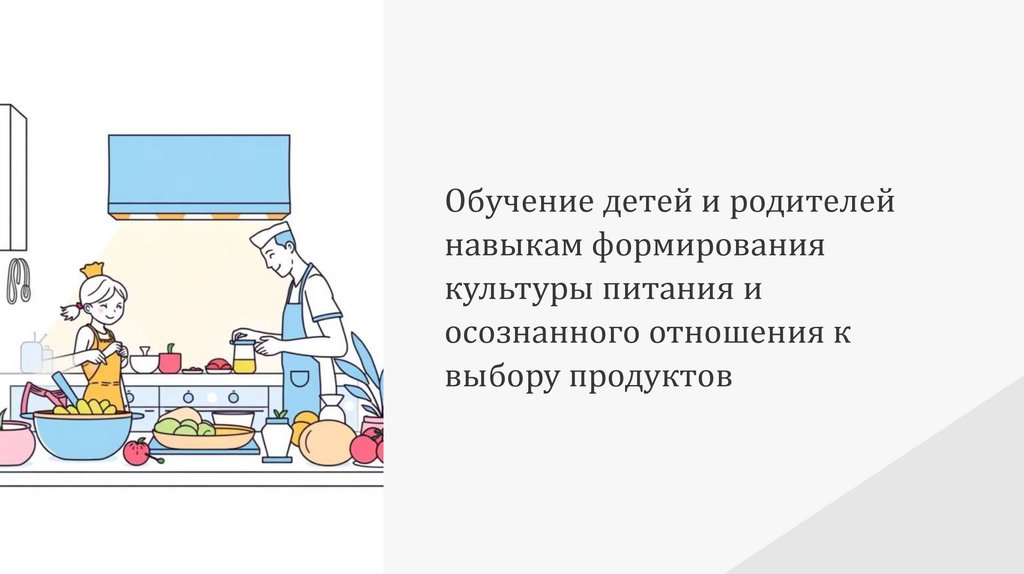 Обучение детей и родителей навыкам формирования культуры питания и осознанного отношения к выбору продуктов